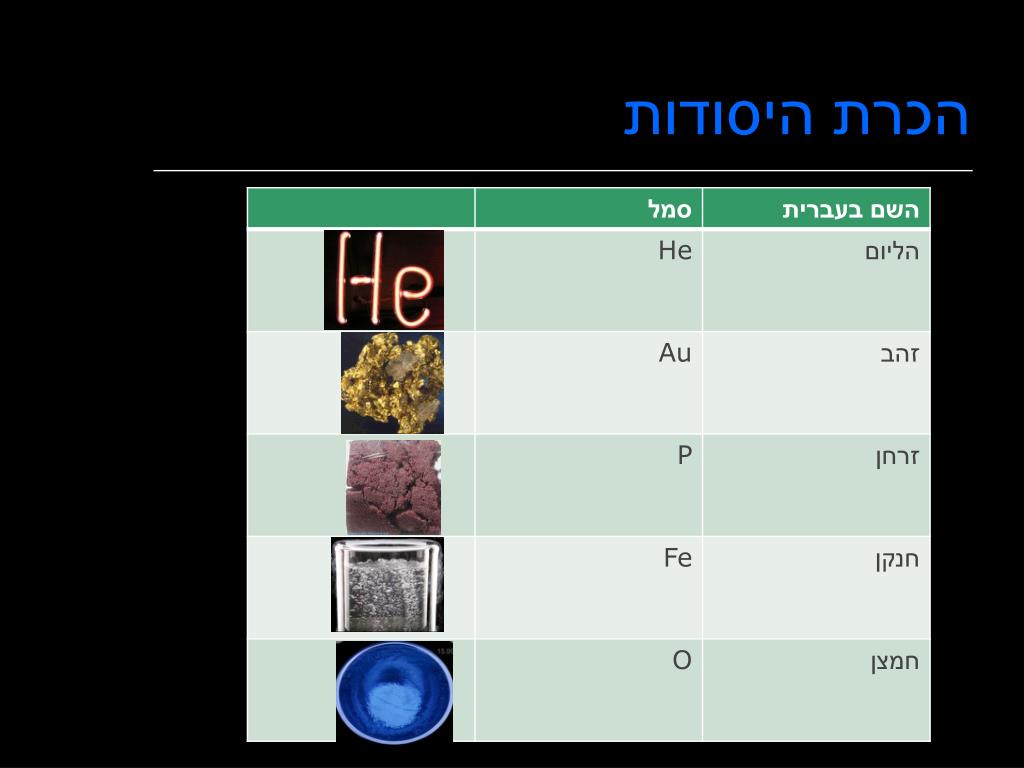 הכרת היסודות

| השם בעברית | סמל | |
|---|---|---|
| הליום | He | He |
| זהב | Au | |
| זרחן | P | |
| חנקן | Fe | |
| חמצן | O | |